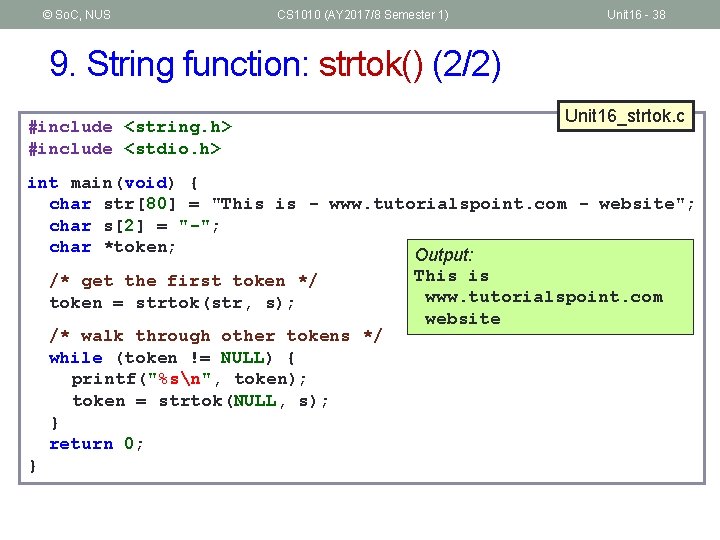 © SoC, NUS CS1010 (AY2017/8 Semester 1) Unit16 - 38

9. String function: strtok() (2/2)

Unit16_strtok.c

#include <string.h>
#include <stdio.h>

int main(void) {
  char str[80] = "This is - www.tutorialspoint.com - website";
  char s[2] = "-";
  char *token;

  /* get the first token */
  token = strtok(str, s);

  /* walk through other tokens */
  while (token != NULL) {
    printf("%s\n", token);
    token = strtok(NULL, s);
  }
  return 0;
}

Output:
This is
 www.tutorialspoint.com
 website